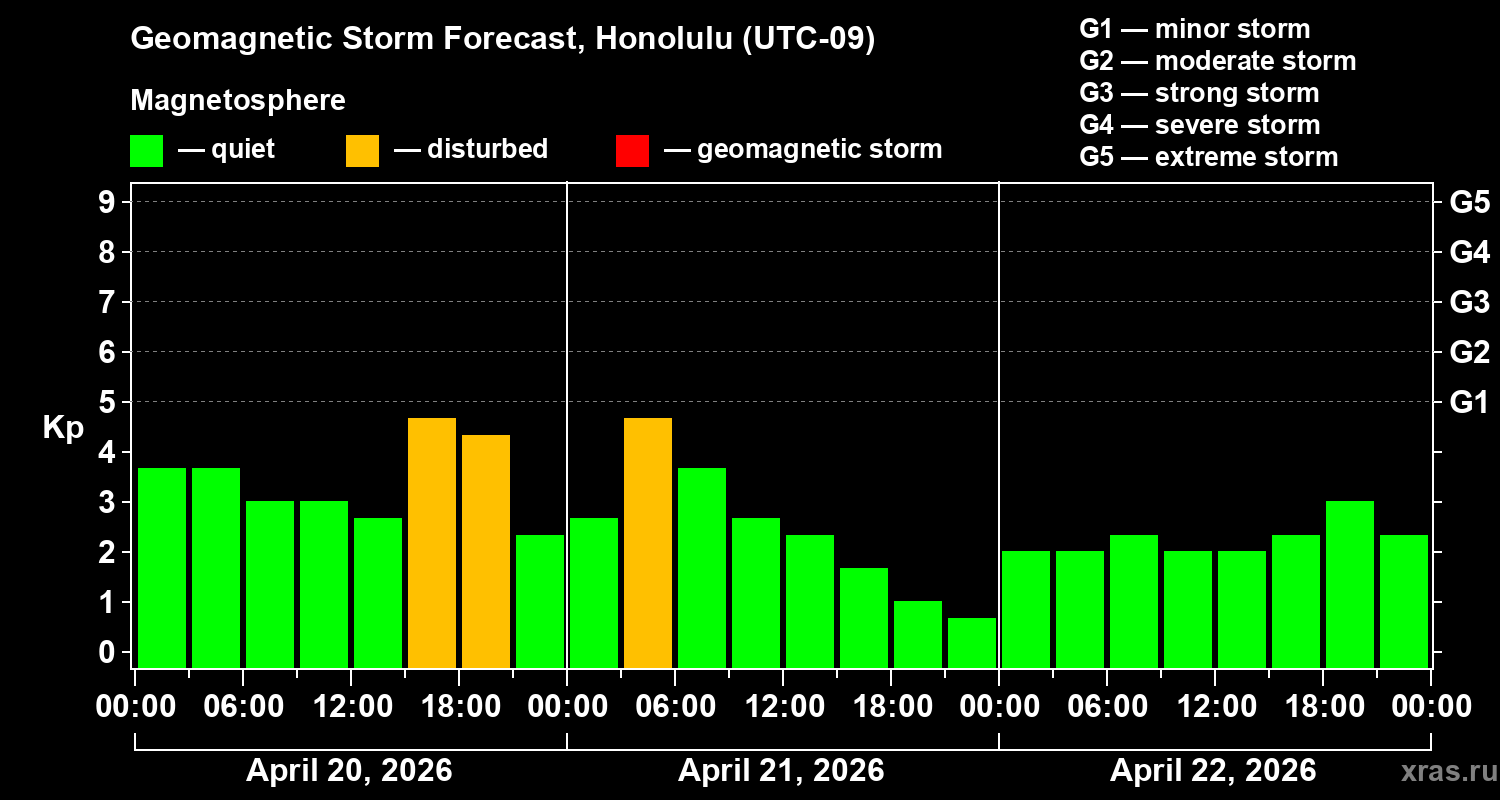 Geomagnetic Storm Forecast, Honolulu (UTC-09)

Magnetosphere

— quiet — disturbed — geomagnetic storm

G1 — minor storm
G2 — moderate storm
G3 — strong storm
G4 — severe storm
G5 — extreme storm

Kp

9
8
7
6
5
4
3
2
1
0

G5
G4
G3
G2
G1

00:00 06:00 12:00 18:00 00:00 06:00 12:00 18:00 00:00 06:00 12:00 18:00 00:00

April 20, 2026 April 21, 2026 April 22, 2026

xras.ru